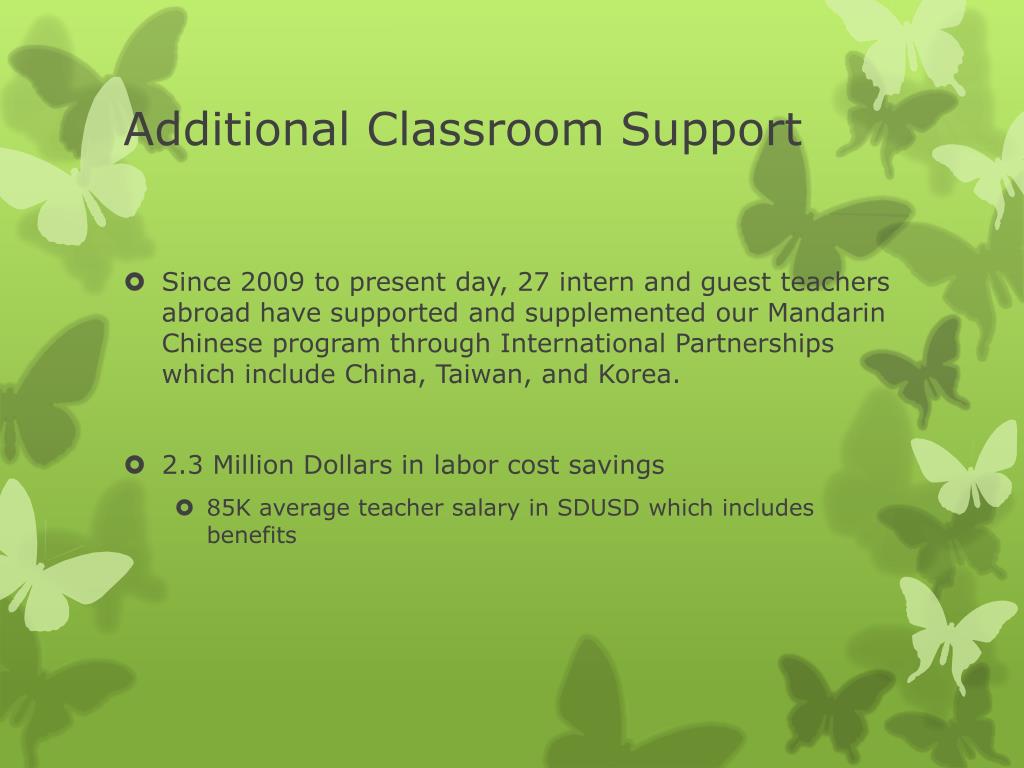 Additional Classroom Support

Since 2009 to present day, 27 intern and guest teachers abroad have supported and supplemented our Mandarin Chinese program through International Partnerships which include China, Taiwan, and Korea.

2.3 Million Dollars in labor cost savings

85K average teacher salary in SDUSD which includes benefits